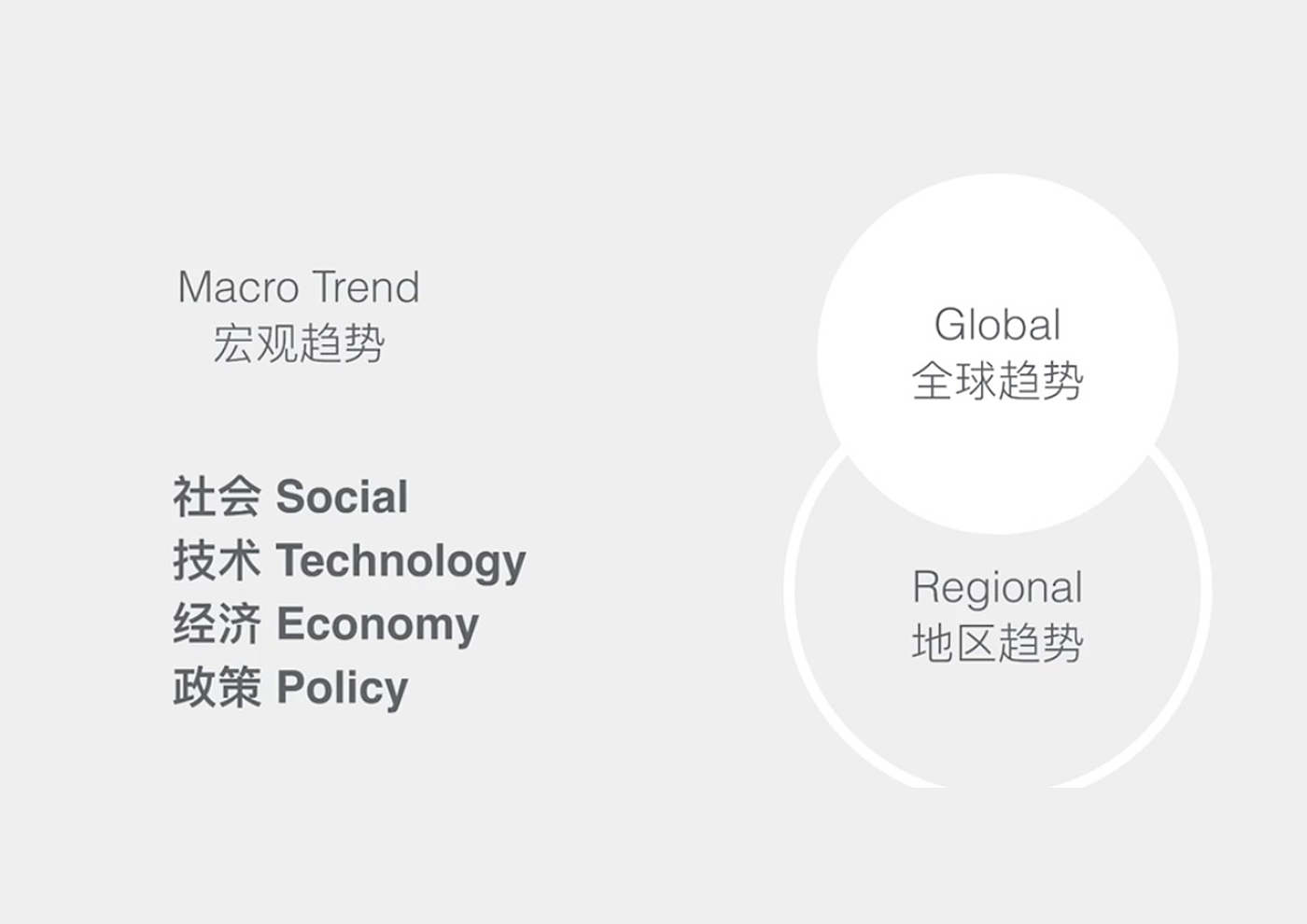 Macro Trend
宏观趋势

社会 Social
技术 Technology
经济 Economy
政策 Policy

Global
全球趋势

Regional
地区趋势